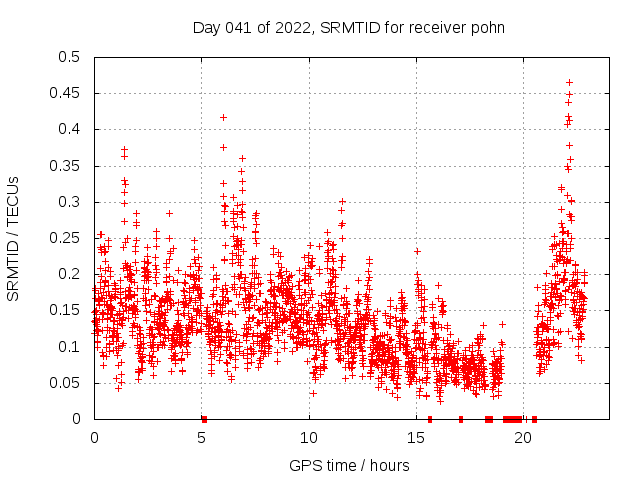 Day 041 of 2022, SRMTID for receiver pohn

SRMTID / TECUs

0.5
0.45
0.4
0.35
0.3
0.25
0.2
0.15
0.1
0.05
0

0
5
10
15
20

GPS time / hours